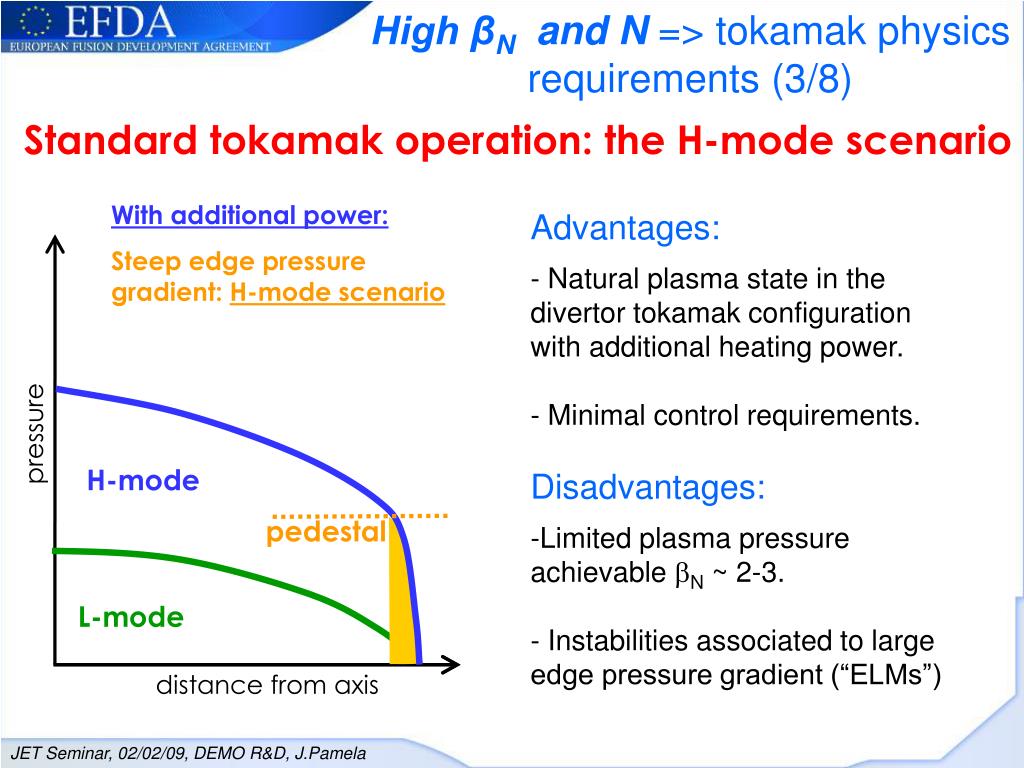 EFDA
EUROPEAN FUSION DEVELOPMENT AGREEMENT

High $\beta_N$ and N => tokamak physics requirements (3/8)

Standard tokamak operation: the H-mode scenario

With additional power:

Steep edge pressure gradient: H-mode scenario

pressure

H-mode

pedestal

L-mode

distance from axis

Advantages:

- Natural plasma state in the divertor tokamak configuration with additional heating power.

- Minimal control requirements.

Disadvantages:

-Limited plasma pressure achievable $\beta_N$ ~ 2-3.

- Instabilities associated to large edge pressure gradient (“ELMs”)

JET Seminar, 02/02/09, DEMO R&D, J.Pamela